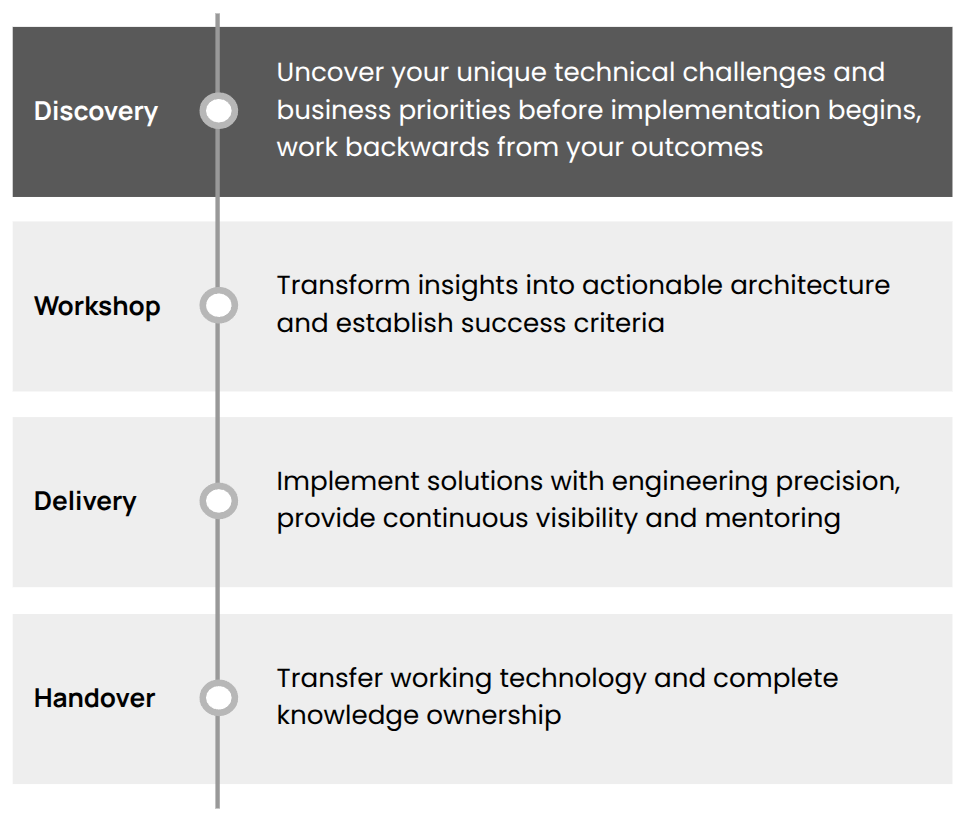 Discovery

Uncover your unique technical challenges and business priorities before implementation begins, work backwards from your outcomes

Workshop

Transform insights into actionable architecture and establish success criteria

Delivery

Implement solutions with engineering precision, provide continuous visibility and mentoring

Handover

Transfer working technology and complete knowledge ownership